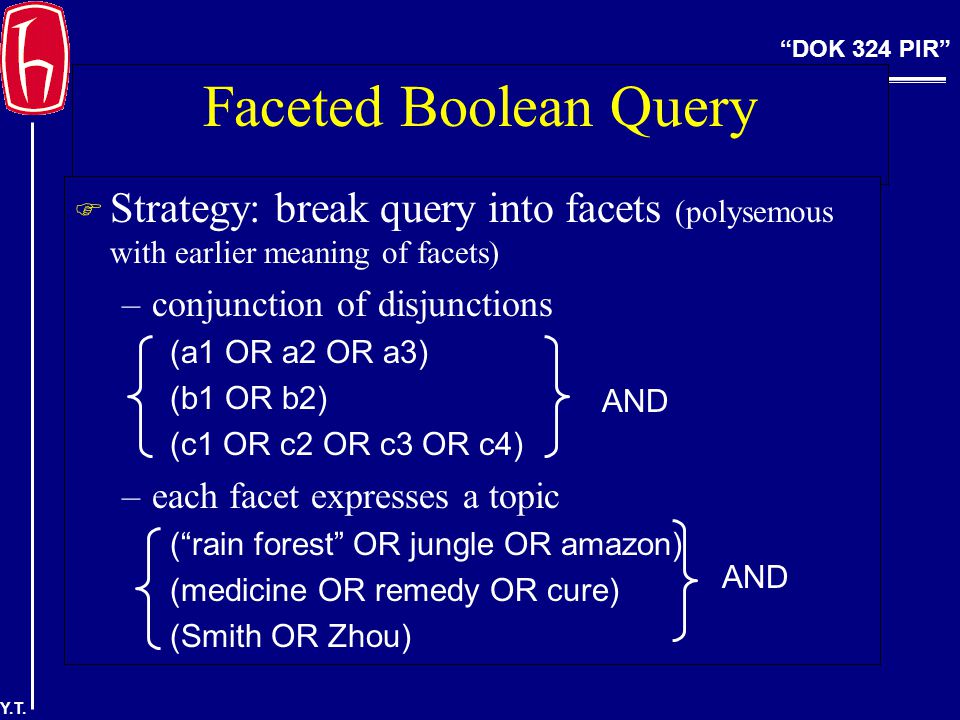 “DOK 324 PIR”

Faceted Boolean Query

Strategy: break query into facets (polysemous with earlier meaning of facets)

– conjunction of disjunctions

(a1 OR a2 OR a3)
(b1 OR b2)
(c1 OR c2 OR c3 OR c4)

AND

– each facet expresses a topic

(“rain forest” OR jungle OR amazon)
(medicine OR remedy OR cure)
(Smith OR Zhou)

AND

Y.T.